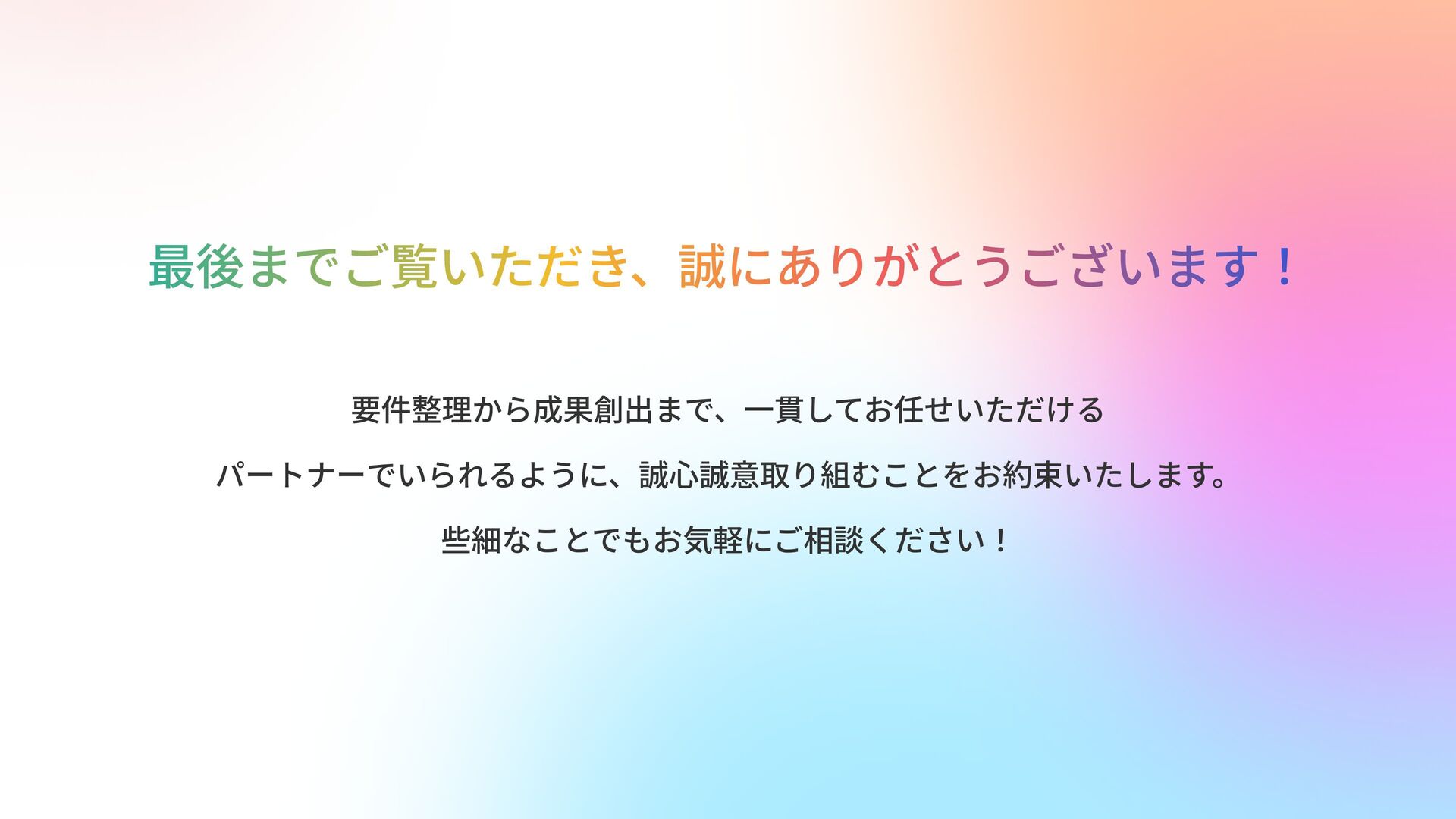 最後までご覧いただき、誠にありがとうございます！

要件整理から成果創出まで、一貫してお任せいただける

パートナーでいられるように、誠心誠意取り組むことをお約束いたします。

些細なことでもお気軽にご相談ください！